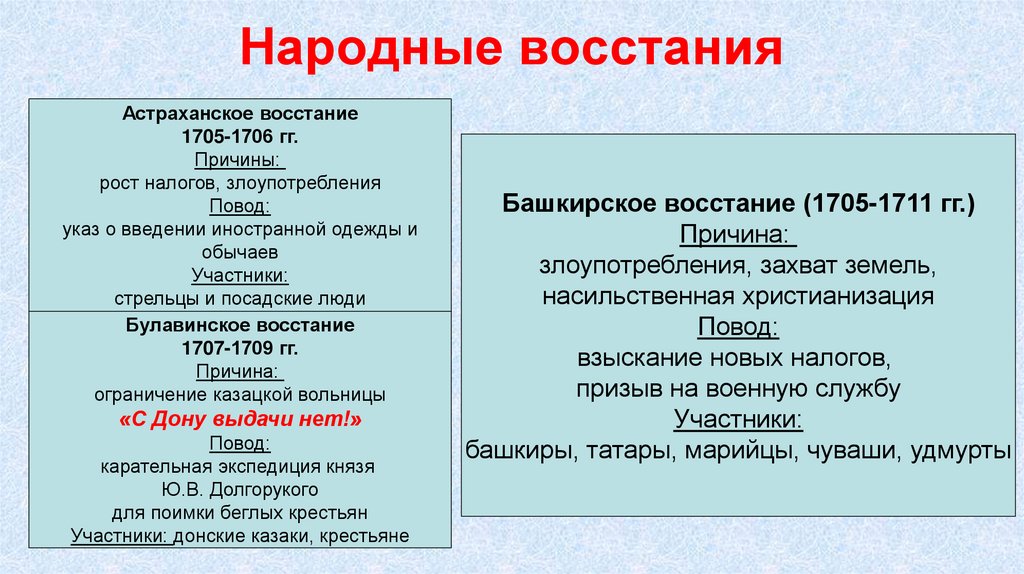 Народные восстания

Астраханское восстание
1705-1706 гг.
Причины:
рост налогов, злоупотребления
Повод:
указ о введении иностранной одежды и обычаев
Участники:
стрельцы и посадские люди

Булавинское восстание
1707-1709 гг.
Причина:
ограничение казацкой вольницы
«С Дону выдачи нет!»
Повод:
карательная экспедиция князя
Ю.В. Долгорукого
для поимки беглых крестьян
Участники: донские казаки, крестьяне

Башкирское восстание (1705-1711 гг.)
Причина:
злоупотребления, захват земель, насильственная христианизация
Повод:
взыскание новых налогов,
призыв на военную службу
Участники:
башкиры, татары, марийцы, чуваши, удмурты